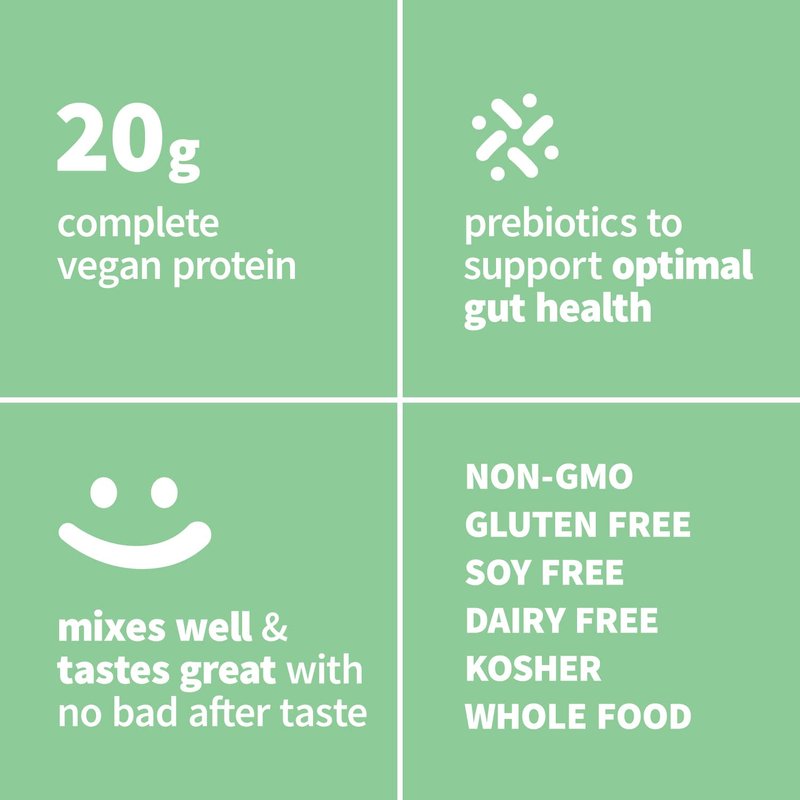 20g
complete vegan protein

prebiotics to support optimal gut health

mixes well & tastes great with no bad after taste

NON-GMO
GLUTEN FREE
SOY FREE
DAIRY FREE
KOSHER
WHOLE FOOD